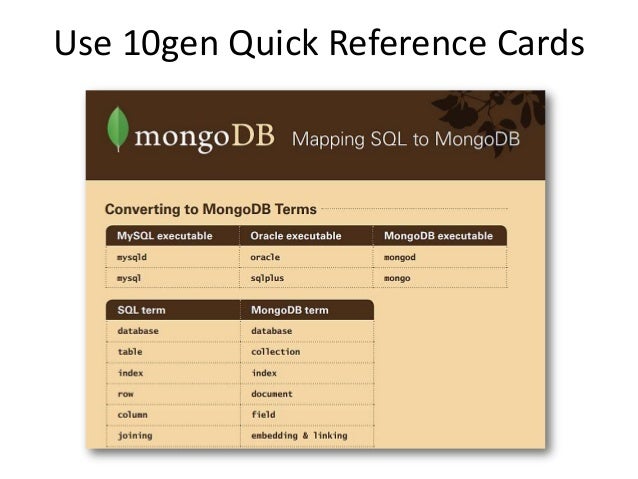 Use 10gen Quick Reference Cards

mongoDB Mapping SQL to MongoDB

Converting to MongoDB Terms

| MySQL executable | Oracle executable | MongoDB executable |
|---|---|---|
| mysqld | oracle | mongod |
| mysql | sqlplus | mongo |

| SQL term | MongoDB term |
|---|---|
| database | database |
| table | collection |
| index | index |
| row | document |
| column | field |
| joining | embedding & linking |